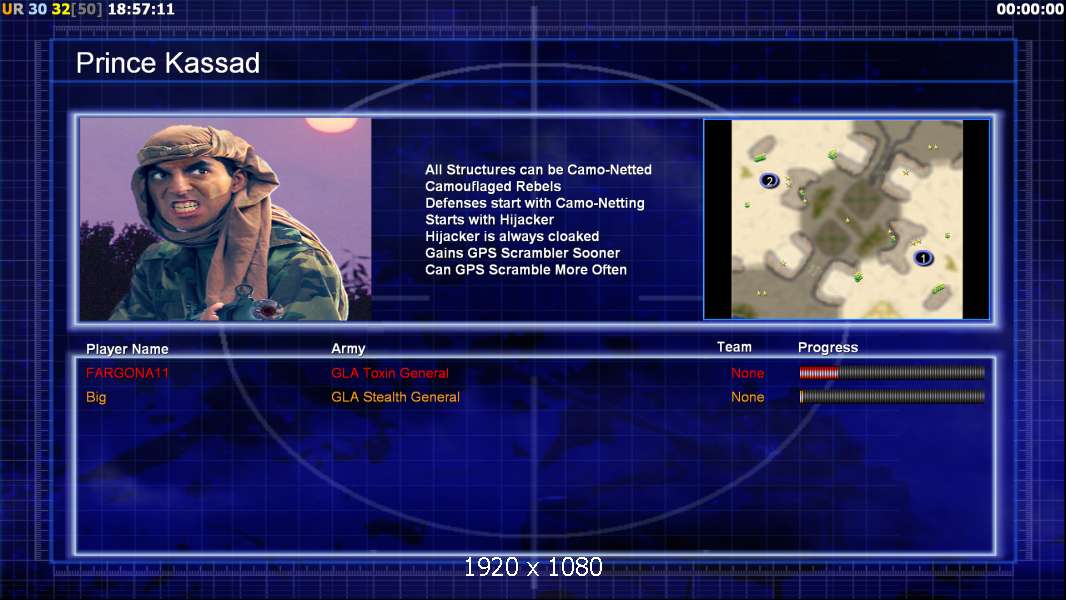 UR 30 32[50] 18:57:11

00:00:00

Prince Kassad

All Structures can be Camo-Netted
Camouflaged Rebels
Defenses start with Camo-Netting
Starts with Hijacker
Hijacker is always cloaked
Gains GPS Scrambler Sooner
Can GPS Scramble More Often

2

1

| Player Name | Army | Team | Progress |
|---|---|---|---|
| FARGONA11 | GLA Toxin General | None | |
| Big | GLA Stealth General | None | |

1920 x 1080